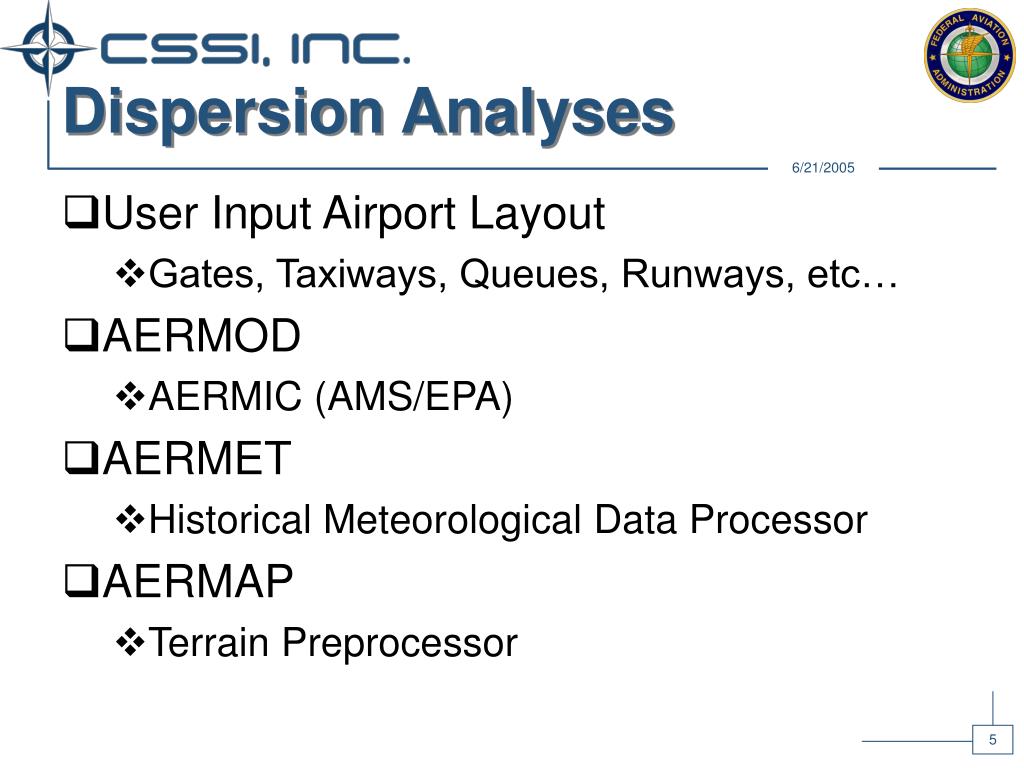 CSSI, INC.

FEDERAL AVIATION ADMINISTRATION

Dispersion Analyses

6/21/2005

❑User Input Airport Layout

❖Gates, Taxiways, Queues, Runways, etc…

❑AERMOD

❖AERMIC (AMS/EPA)

❑AERMET

❖Historical Meteorological Data Processor

❑AERMAP

❖Terrain Preprocessor

5